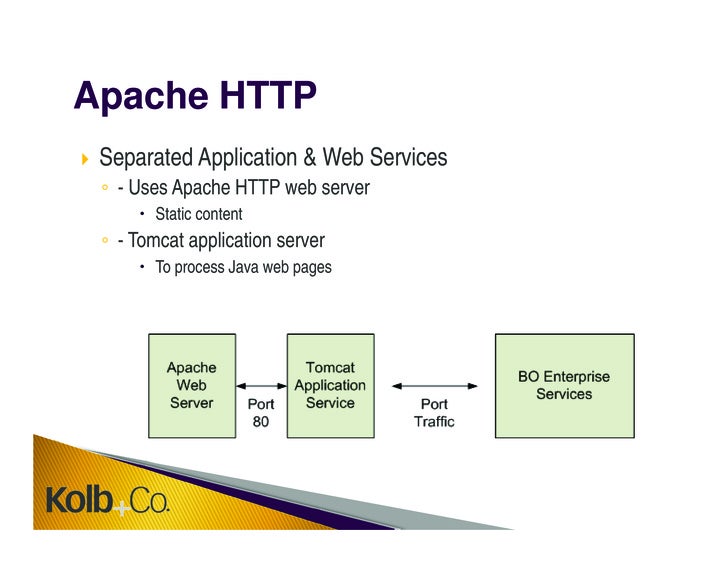 Apache HTTP

Separated Application & Web Services
- Uses Apache HTTP web server
Static content
- Tomcat application server
To process Java web pages

Apache Web Server

Port 80

Tomcat Application Service

Port Traffic

BO Enterprise Services

Kolb+Co.